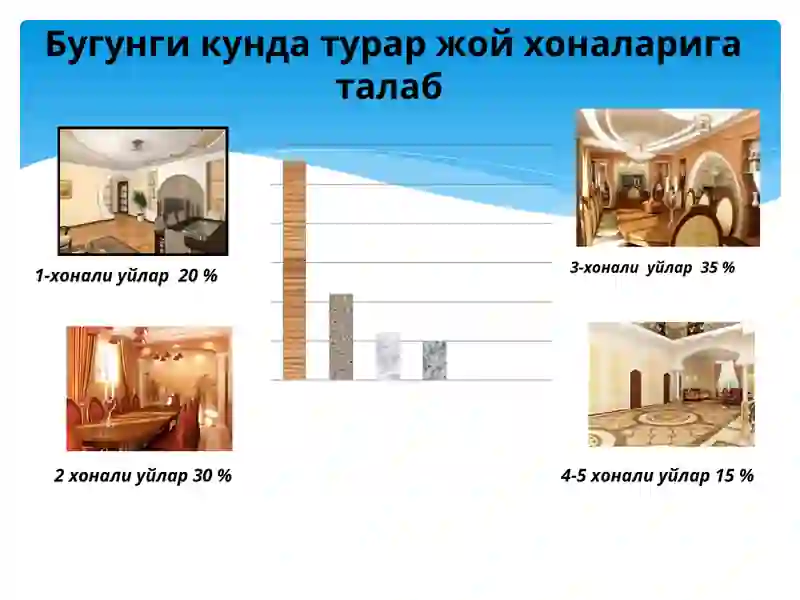 Бугунги кунда турар жой хоналарига талаб

1-хонали уйлар 20 %

3-хонали уйлар 35 %

2 хонали уйлар 30 %

4-5 хонали уйлар 15 %